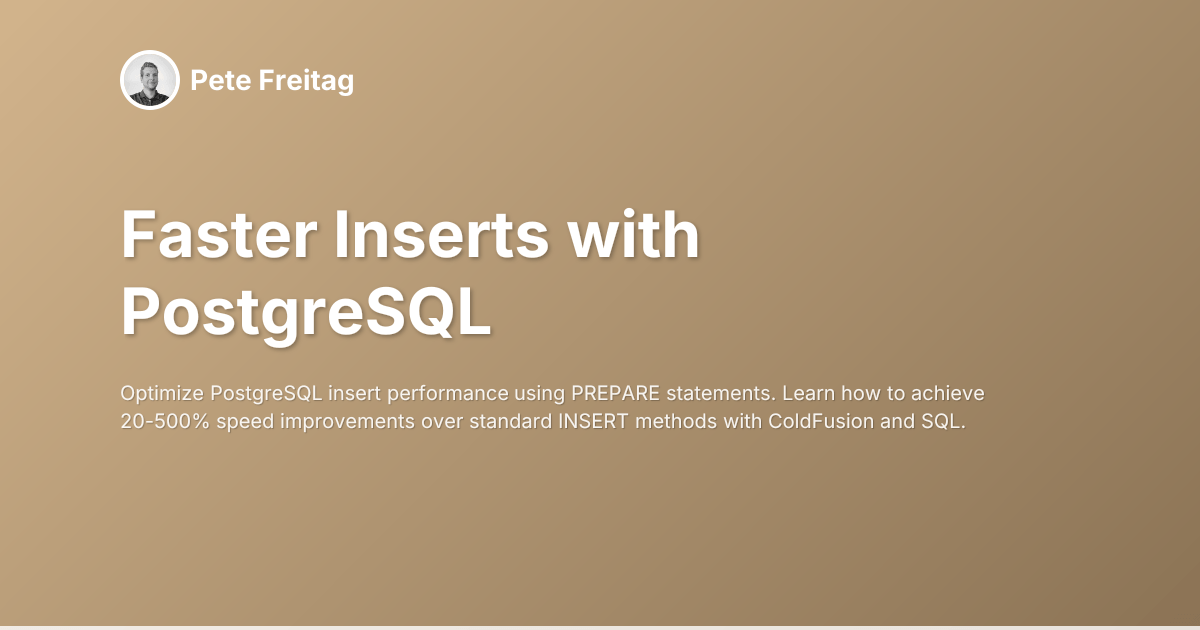 Pete Freitag

Faster Inserts with PostgreSQL

Optimize PostgreSQL insert performance using PREPARE statements. Learn how to achieve 20-500% speed improvements over standard INSERT methods with ColdFusion and SQL.